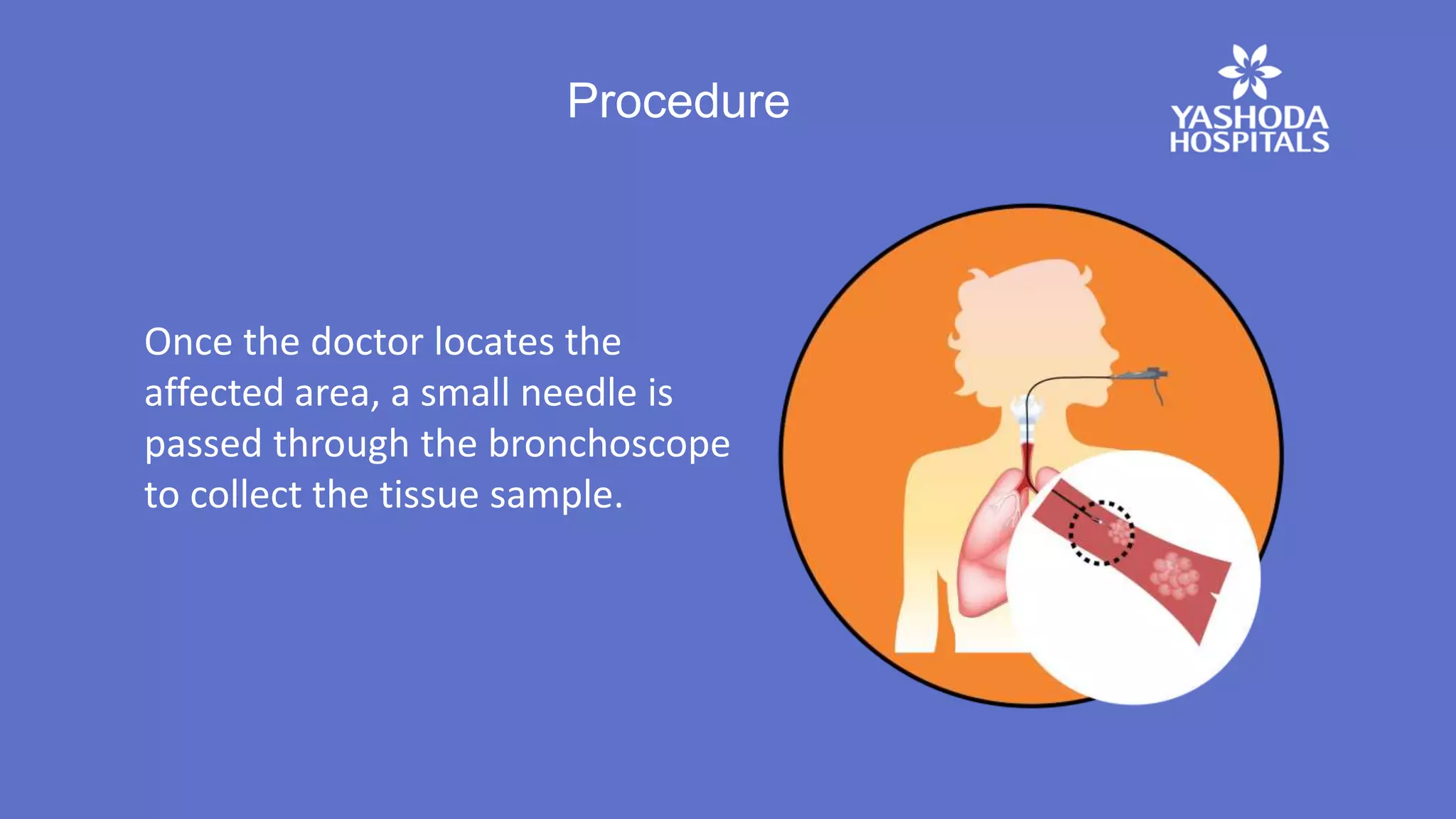 Procedure

YASHODA HOSPITALS

Once the doctor locates the affected area, a small needle is passed through the bronchoscope to collect the tissue sample.